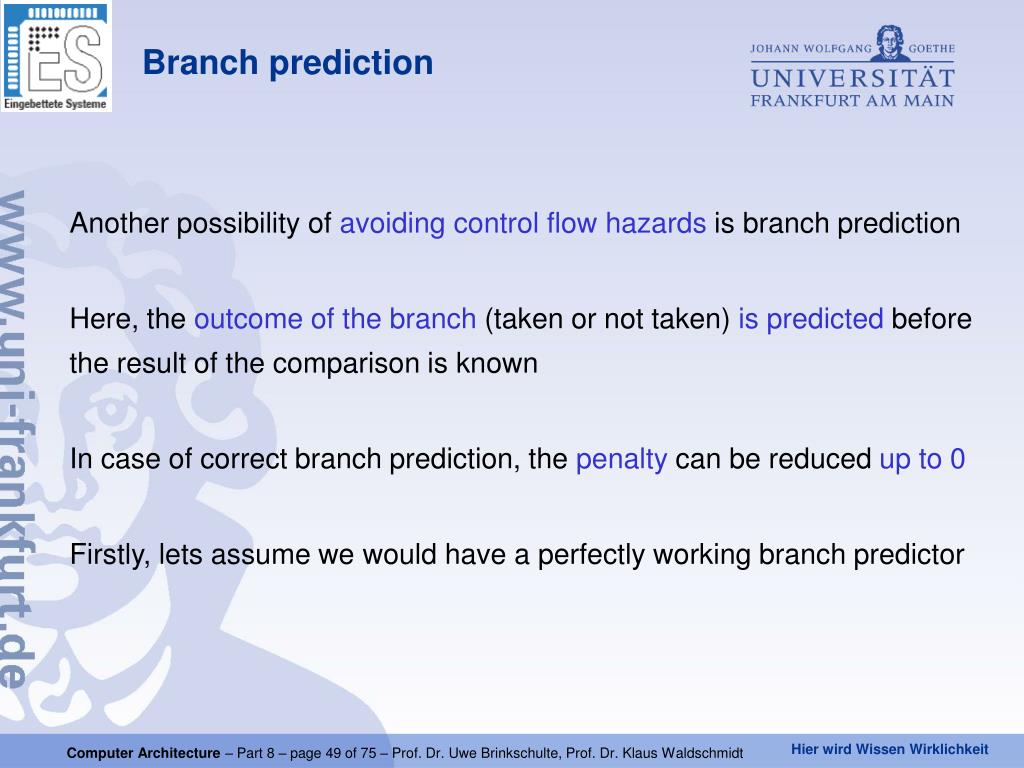 ES
Eingebettete Systeme

Branch prediction

JOHANN WOLFGANG GOETHE
UNIVERSITÄT
FRANKFURT AM MAIN

www.uni-frankfurt.de

Another possibility of avoiding control flow hazards is branch prediction

Here, the outcome of the branch (taken or not taken) is predicted before the result of the comparison is known

In case of correct branch prediction, the penalty can be reduced up to 0

Firstly, lets assume we would have a perfectly working branch predictor

Computer Architecture – Part 8 – page 49 of 75 – Prof. Dr. Uwe Brinkschulte, Prof. Dr. Klaus Waldschmidt

Hier wird Wissen Wirklichkeit